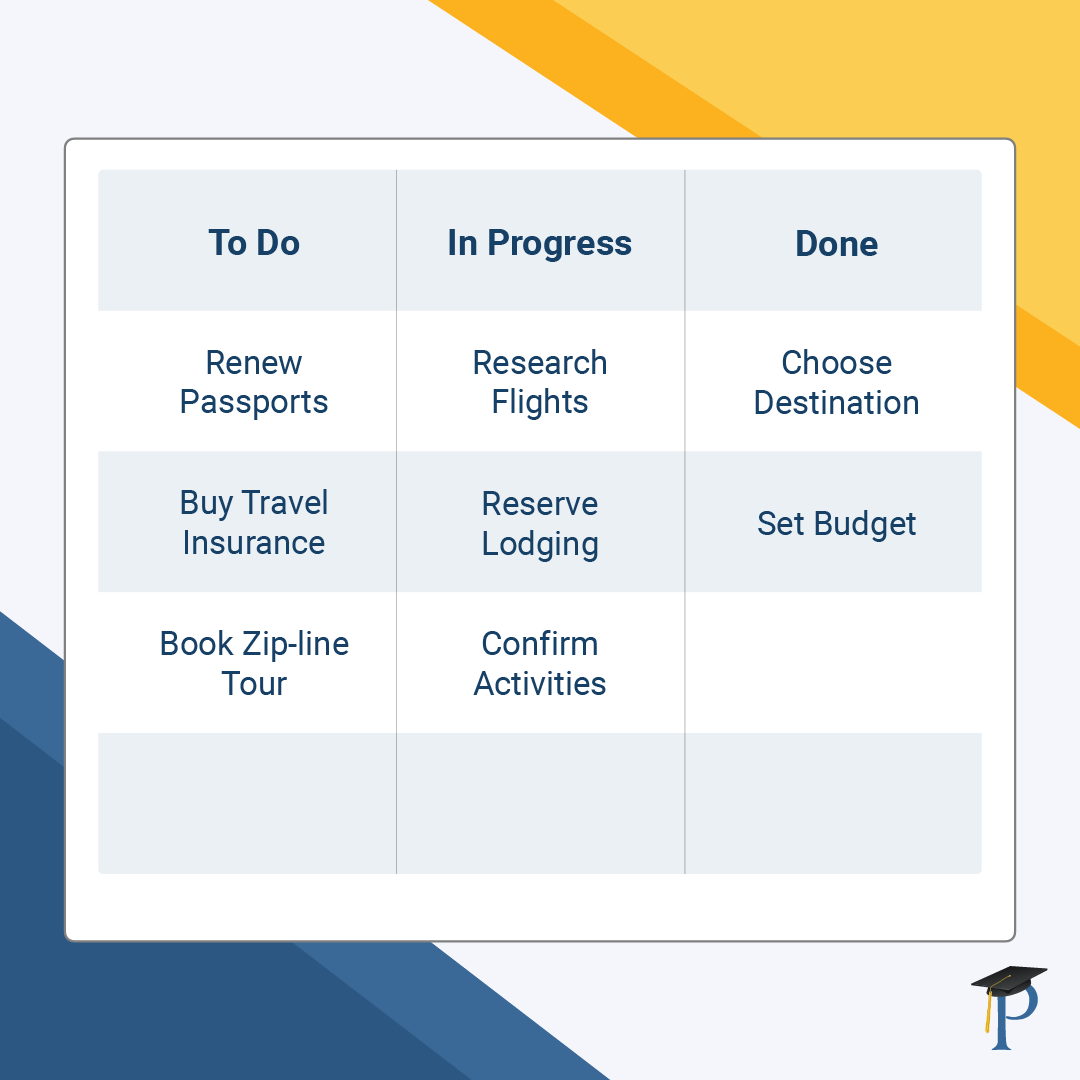 | To Do | In Progress | Done |
|---|---|---|
| Renew Passports | Research Flights | Choose Destination |
| Buy Travel Insurance | Reserve Lodging | Set Budget |
| Book Zip-line Tour | Confirm Activities | |
| | | |

P